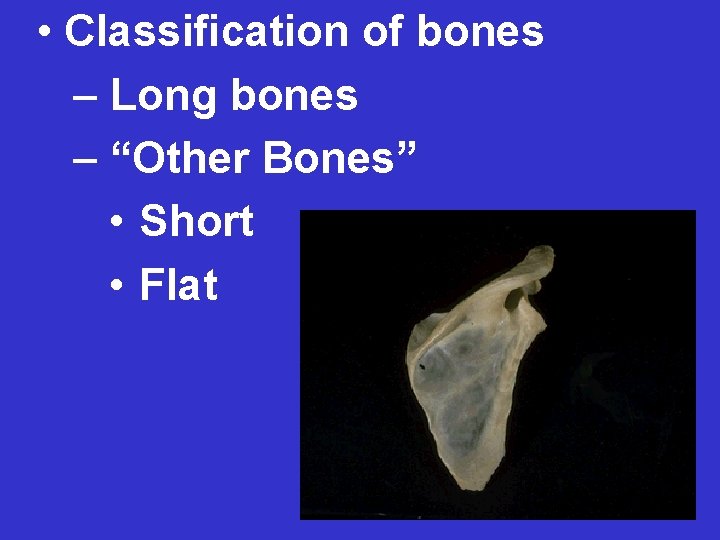 • Classification of bones
– Long bones
– “Other Bones”
• Short
• Flat